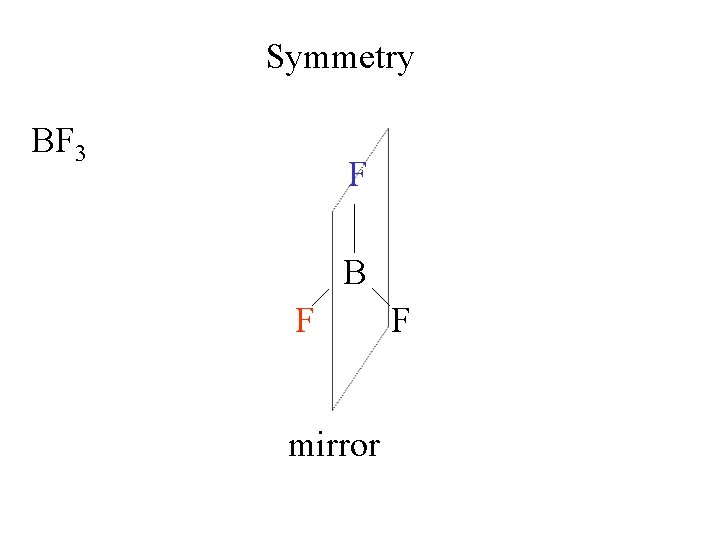 Symmetry

$BF_3$

F

B

F

F

mirror